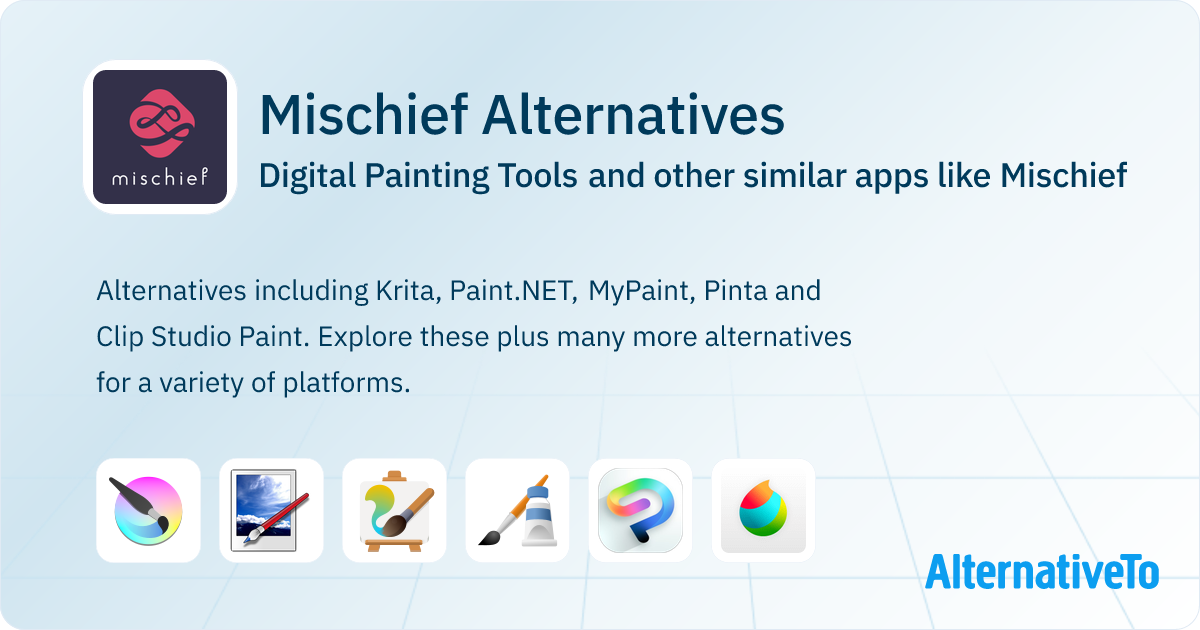 mischief

Mischief Alternatives

Digital Painting Tools and other similar apps like Mischief

Alternatives including Krita, Paint.NET, MyPaint, Pinta and Clip Studio Paint. Explore these plus many more alternatives for a variety of platforms.

AlternativeTo